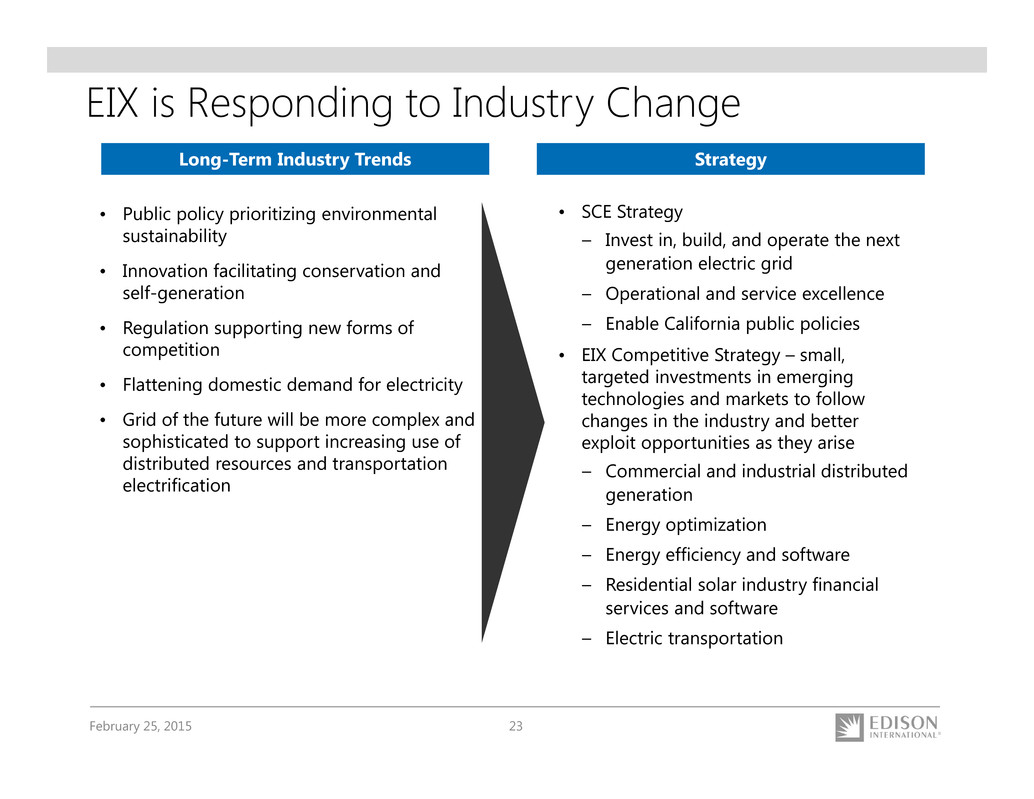 EIX is Responding to Industry Change

Long-Term Industry Trends

• Public policy prioritizing environmental sustainability

• Innovation facilitating conservation and self-generation

• Regulation supporting new forms of competition

• Flattening domestic demand for electricity

• Grid of the future will be more complex and sophisticated to support increasing use of distributed resources and transportation electrification

Strategy

• SCE Strategy
– Invest in, build, and operate the next generation electric grid
– Operational and service excellence
– Enable California public policies

• EIX Competitive Strategy – small, targeted investments in emerging technologies and markets to follow changes in the industry and better exploit opportunities as they arise
– Commercial and industrial distributed generation
– Energy optimization
– Energy efficiency and software
– Residential solar industry financial services and software
– Electric transportation

February 25, 2015

23

EDISON INTERNATIONAL®